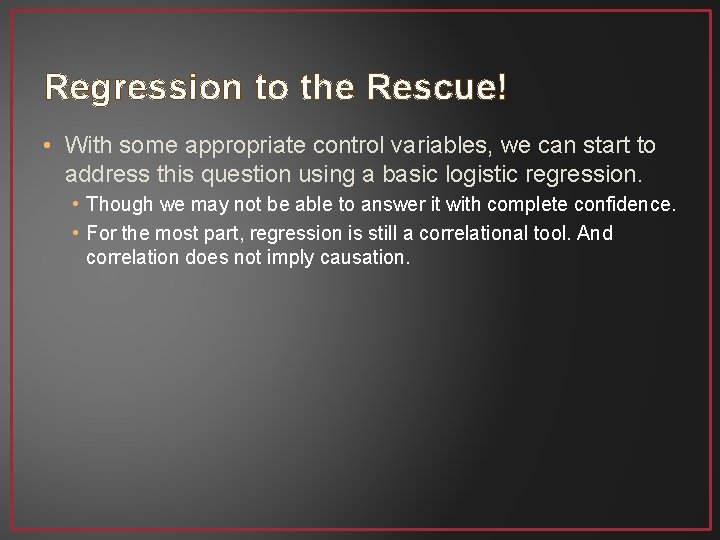 Regression to the Rescue!

• With some appropriate control variables, we can start to address this question using a basic logistic regression.

• Though we may not be able to answer it with complete confidence.

• For the most part, regression is still a correlational tool. And correlation does not imply causation.